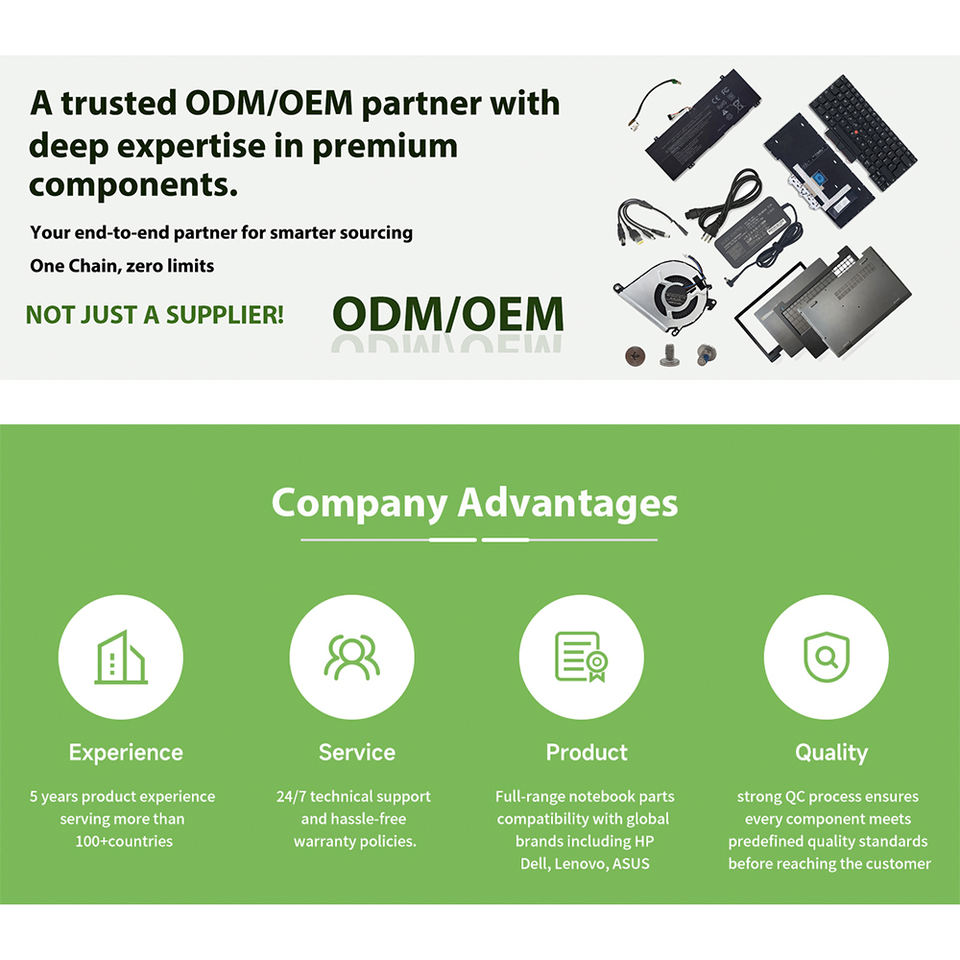 A trusted ODM/OEM partner with deep expertise in premium components.

Your end-to-end partner for smarter sourcing

One Chain, zero limits

NOT JUST A SUPPLIER!

ODM/OEM

Company Advantages

Experience

5 years product experience serving more than 100+countries

Service

24/7 technical support and hassle-free warranty policies.

Product

Full-range notebook parts compatibility with global brands including HP Dell, Lenovo, ASUS

Quality

strong QC process ensures every component meets predefined quality standards before reaching the customer